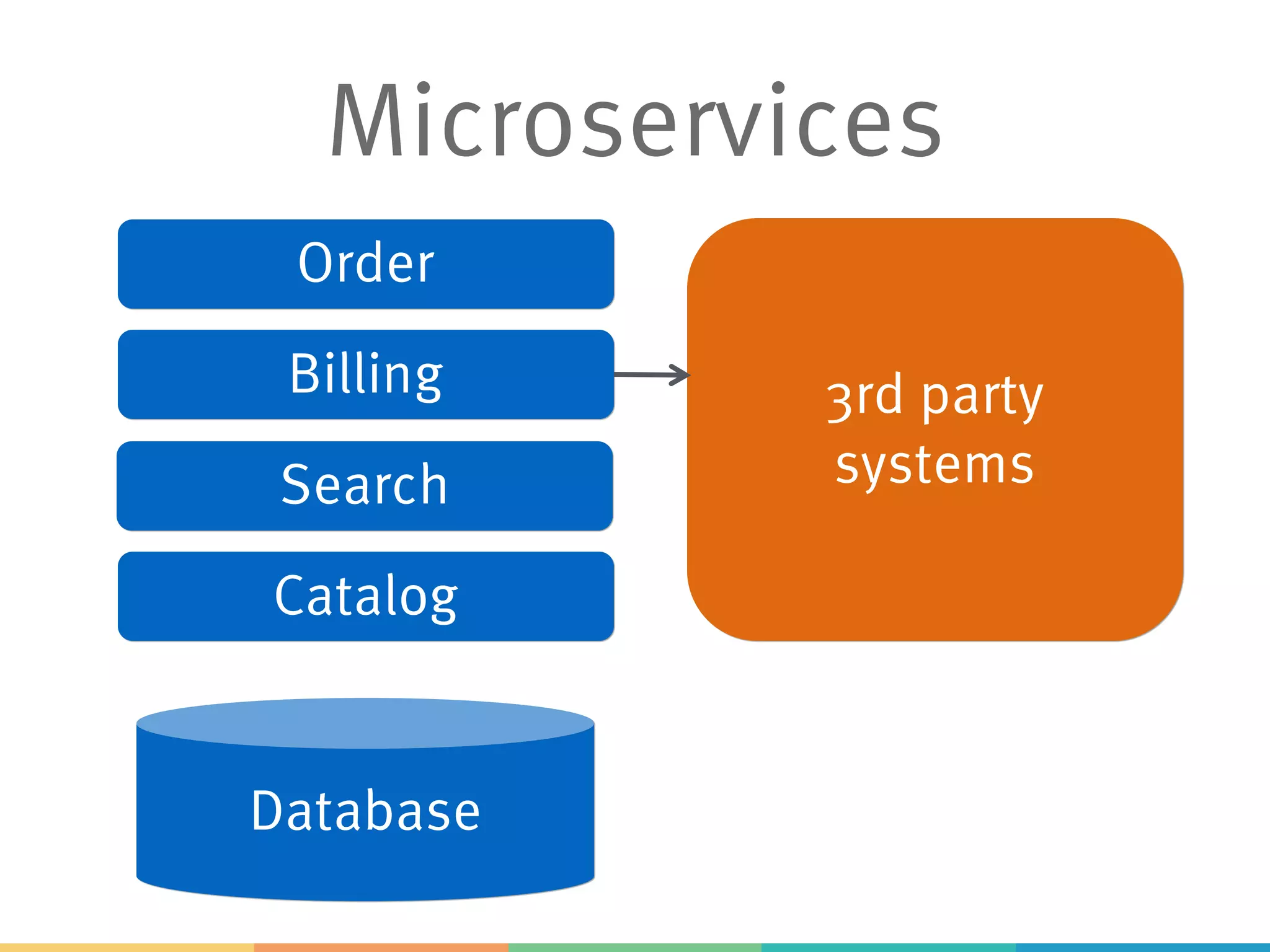 Microservices

Order

Billing

Search

Catalog

3rd party systems

Database